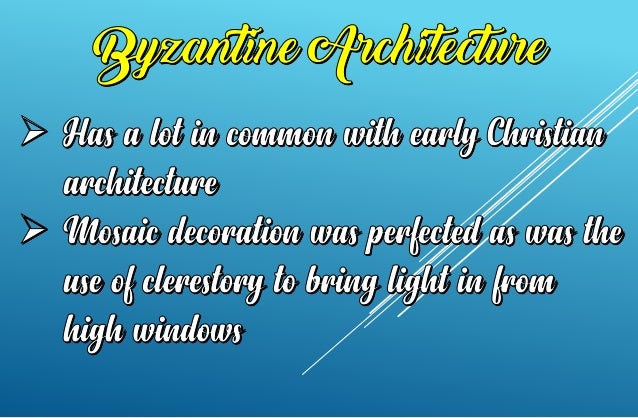 Byzantine Architecture

➢ Has a lot in common with early Christian architecture

➢ Mosaic decoration was perfected as was the use of clerestory to bring light in from high windows